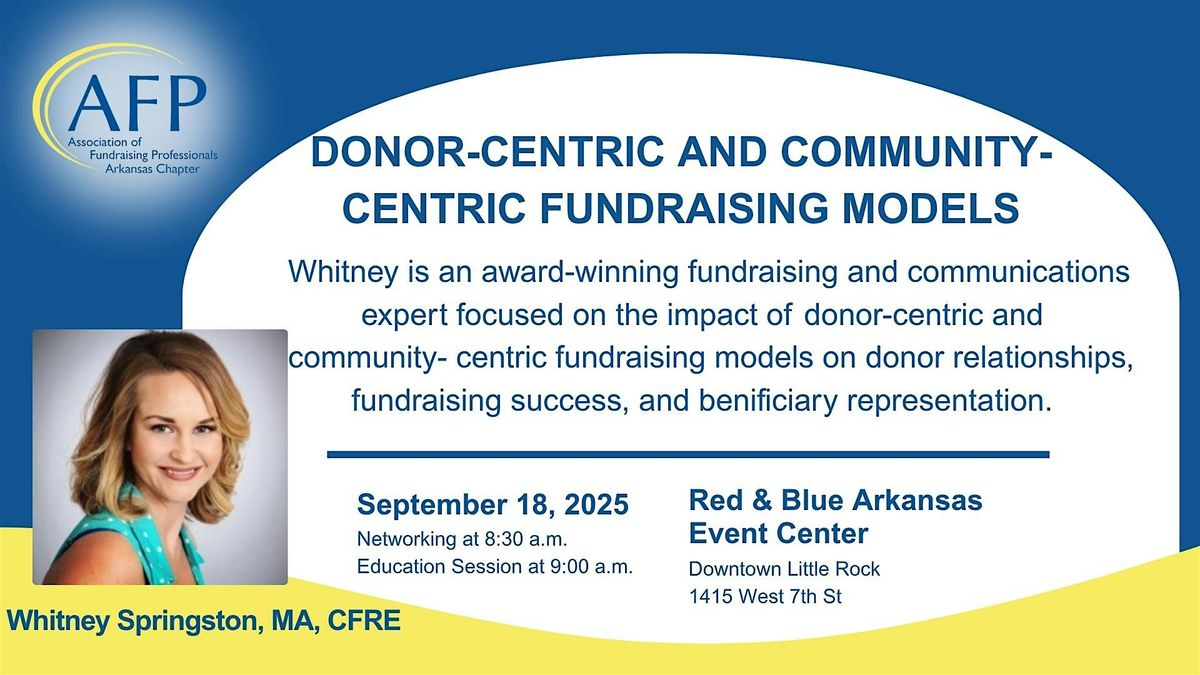 AFP
Association of Fundraising Professionals Arkansas Chapter

DONOR-CENTRIC AND COMMUNITY-CENTRIC FUNDRAISING MODELS

Whitney is an award-winning fundraising and communications expert focused on the impact of donor-centric and community- centric fundraising models on donor relationships, fundraising success, and benificiary representation.

September 18, 2025
Networking at 8:30 a.m.
Education Session at 9:00 a.m.

Red & Blue Arkansas Event Center
Downtown Little Rock
1415 West 7th St

Whitney Springston, MA, CFRE